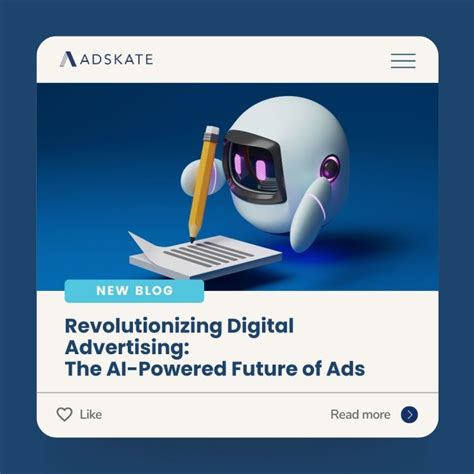 ADSKATE

NEW BLOG

Revolutionizing Digital Advertising:
The AI-Powered Future of Ads

Like

Read more